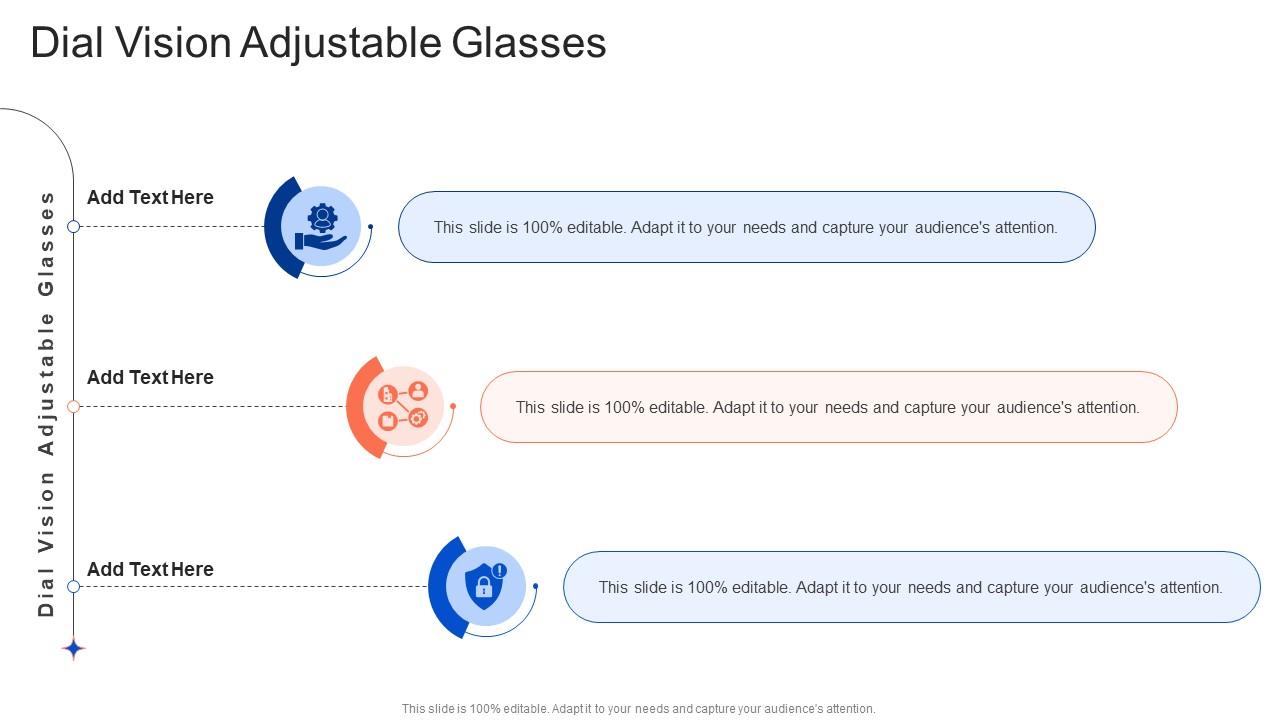 Dial Vision Adjustable Glasses

Dial Vision Adjustable Glasses

Add Text Here

This slide is 100% editable. Adapt it to your needs and capture your audience's attention.

Add Text Here

This slide is 100% editable. Adapt it to your needs and capture your audience's attention.

Add Text Here

This slide is 100% editable. Adapt it to your needs and capture your audience's attention.

This slide is 100% editable. Adapt it to your needs and capture your audience's attention.